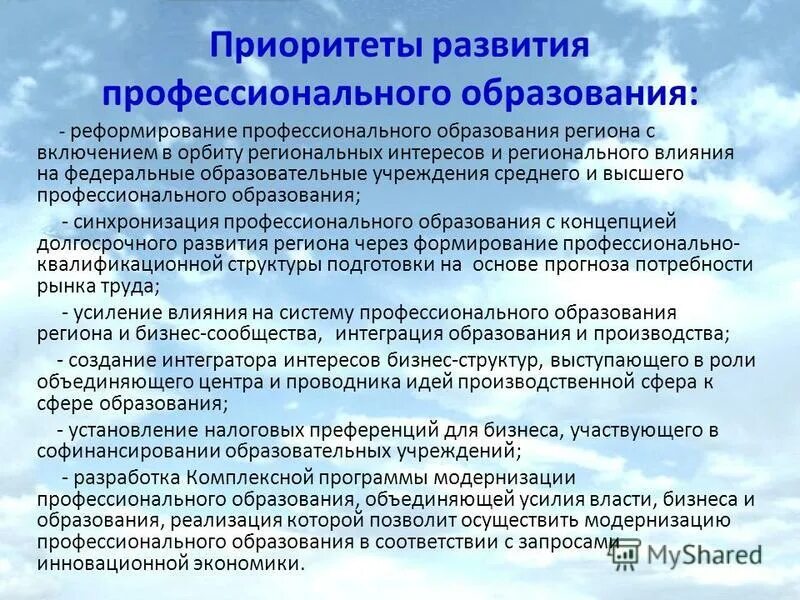 Приоритеты развития профессионального образования:

- реформирование профессионального образования региона с включением в орбиту региональных интересов и регионального влияния на федеральные образовательные учреждения среднего и высшего профессионального образования;

- синхронизация профессионального образования с концепцией долгосрочного развития региона через формирование профессионально-квалификационной структуры подготовки на основе прогноза потребности рынка труда;

- усиление влияния на систему профессионального образования региона и бизнес-сообщества, интеграция образования и производства;

- создание интегратора интересов бизнес-структур, выступающего в роли объединяющего центра и проводника идей производственной сфера к сфере образования;

- установление налоговых преференций для бизнеса, участвующего в софинансировании образовательных учреждений;

- разработка Комплексной программы модернизации профессионального образования, объединяющей усилия власти, бизнеса и образования, реализация которой позволит осуществить модернизацию профессионального образования в соответствии с запросами инновационной экономики.

MyShared